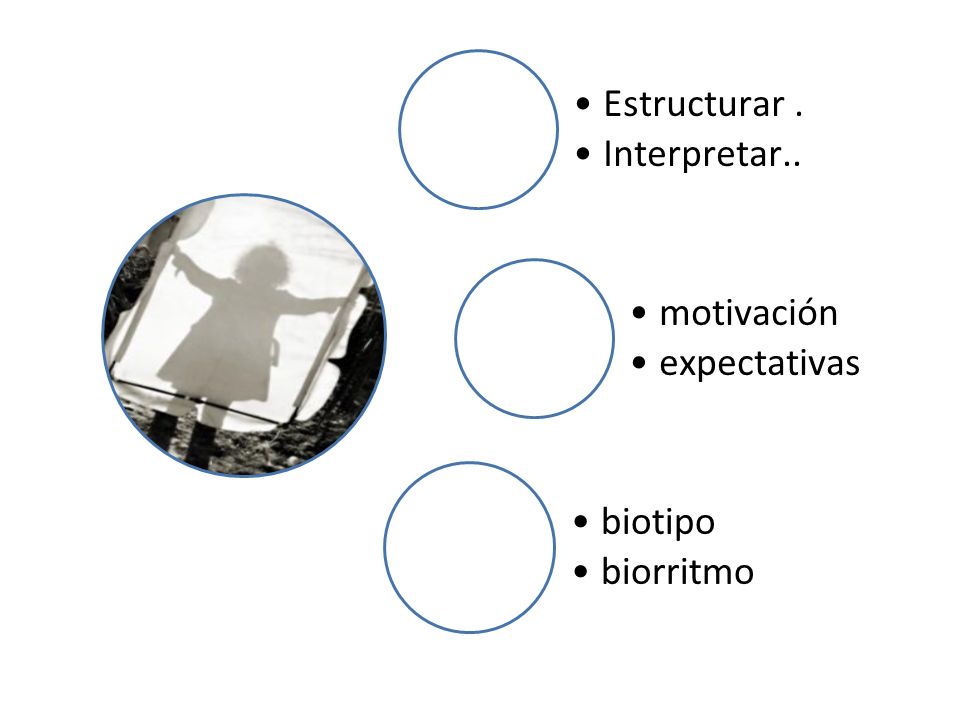 • Estructurar .
• Interpretar..

• motivación
• expectativas

• biotipo
• biorritmo